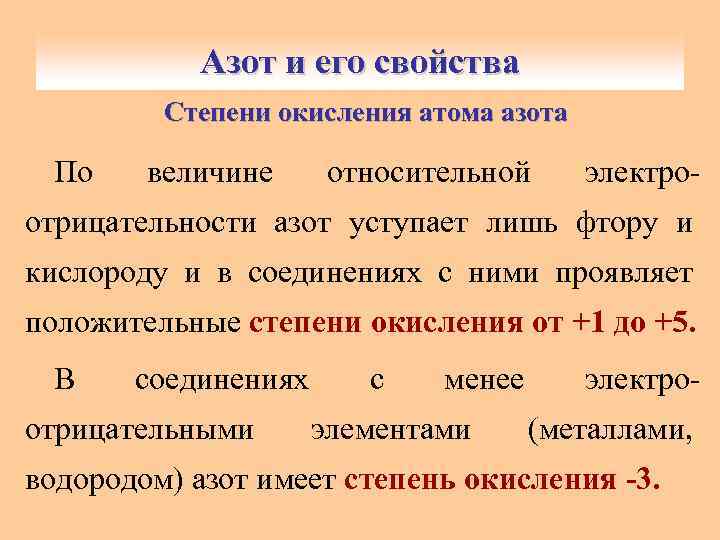 Азот и его свойства

Степени окисления атома азота

По величине относительной электроотрицательности азот уступает лишь фтору и кислороду и в соединениях с ними проявляет положительные степени окисления от +1 до +5.

В соединениях с менее электроотрицательными элементами (металлами, водородом) азот имеет степень окисления -3.